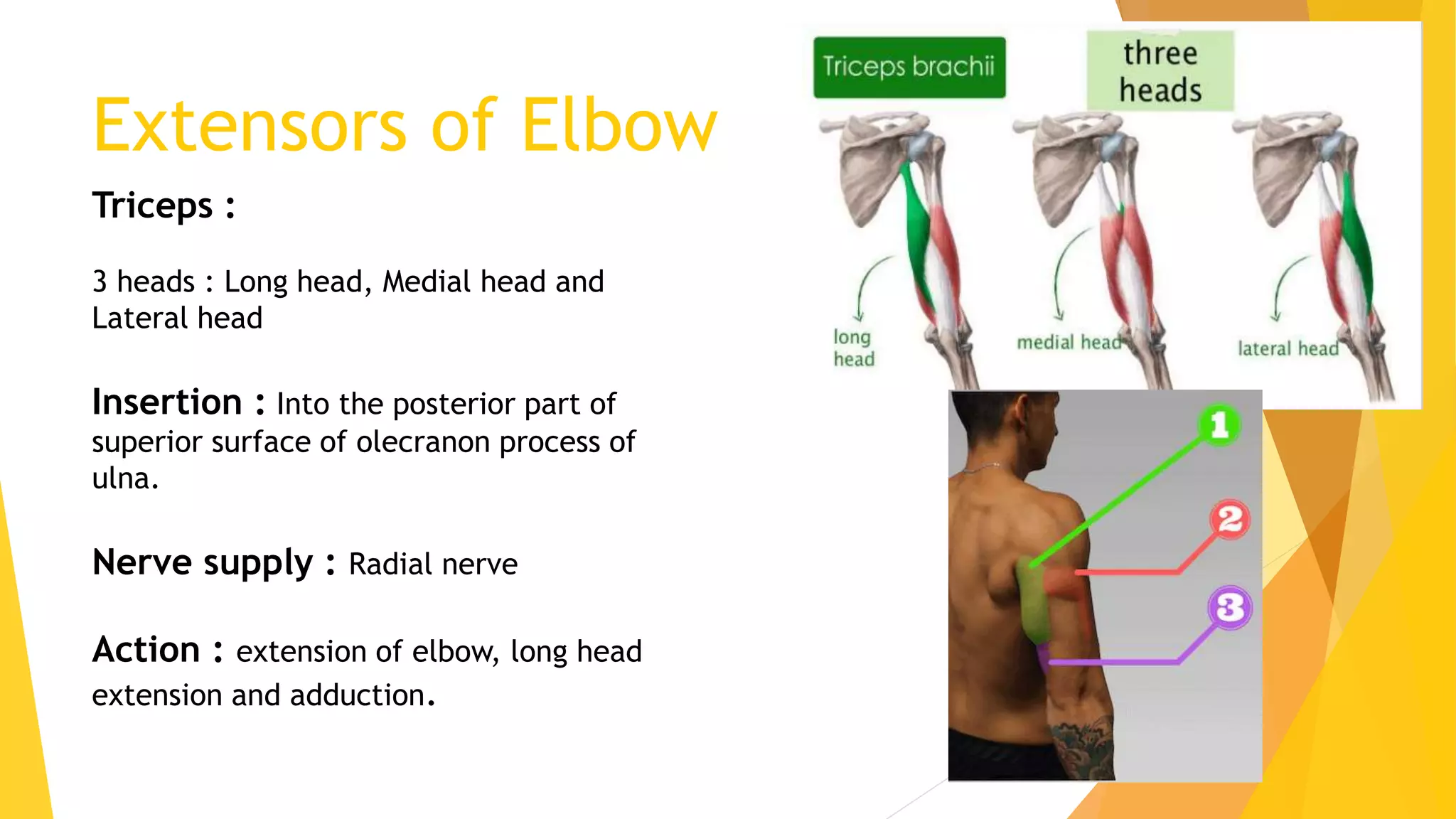 Extensors of Elbow

Triceps :

3 heads : Long head, Medial head and Lateral head

Insertion : Into the posterior part of superior surface of olecranon process of ulna.

Nerve supply : Radial nerve

Action : extension of elbow, long head extension and adduction.

Triceps brachii

three heads

long head

medial head

lateral head

1

2

3